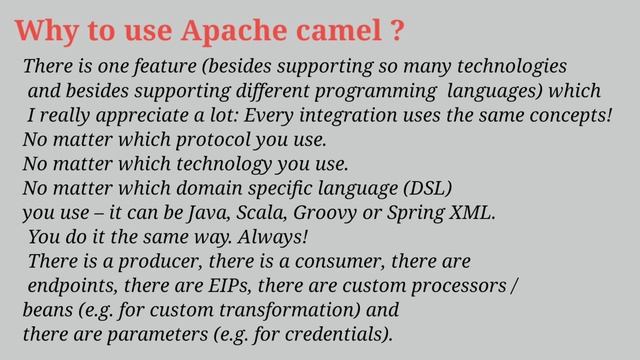 Why to use Apache camel ?

There is one feature (besides supporting so many technologies and besides supporting different programming languages) which I really appreciate a lot: Every integration uses the same concepts!
No matter which protocol you use.
No matter which technology you use.
No matter which domain specific language (DSL) you use – it can be Java, Scala, Groovy or Spring XML.
You do it the same way. Always!
There is a producer, there is a consumer, there are endpoints, there are EIPs, there are custom processors / beans (e.g. for custom transformation) and there are parameters (e.g. for credentials).